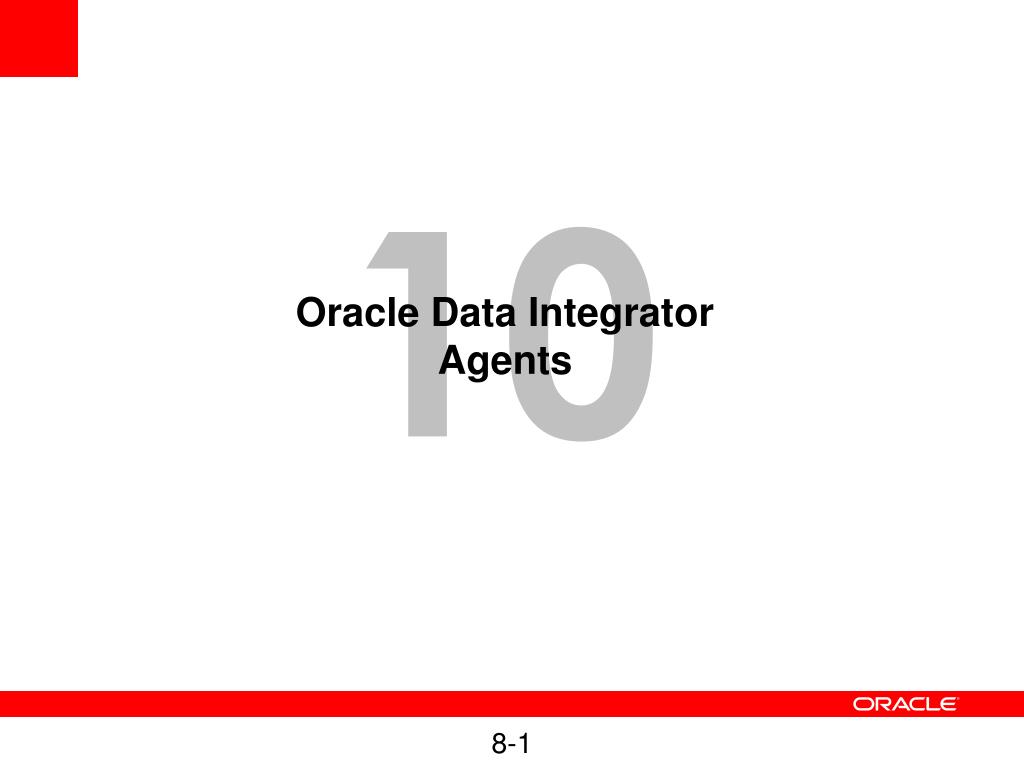 10

Oracle Data Integrator Agents

ORACLE

8-1